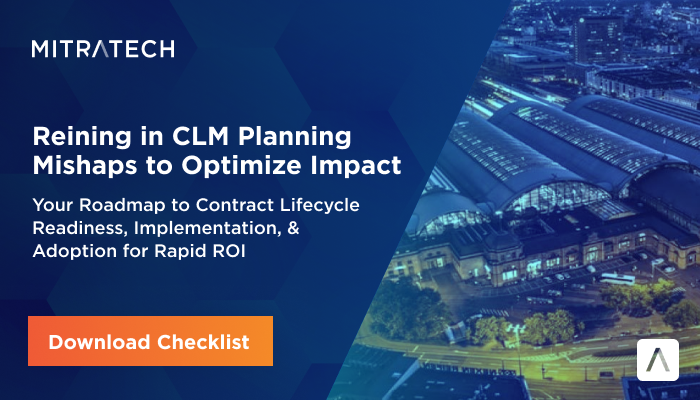 MITRATECH

Reining in CLM Planning Mishaps to Optimize Impact

Your Roadmap to Contract Lifecycle Readiness, Implementation, & Adoption for Rapid ROI

Download Checklist